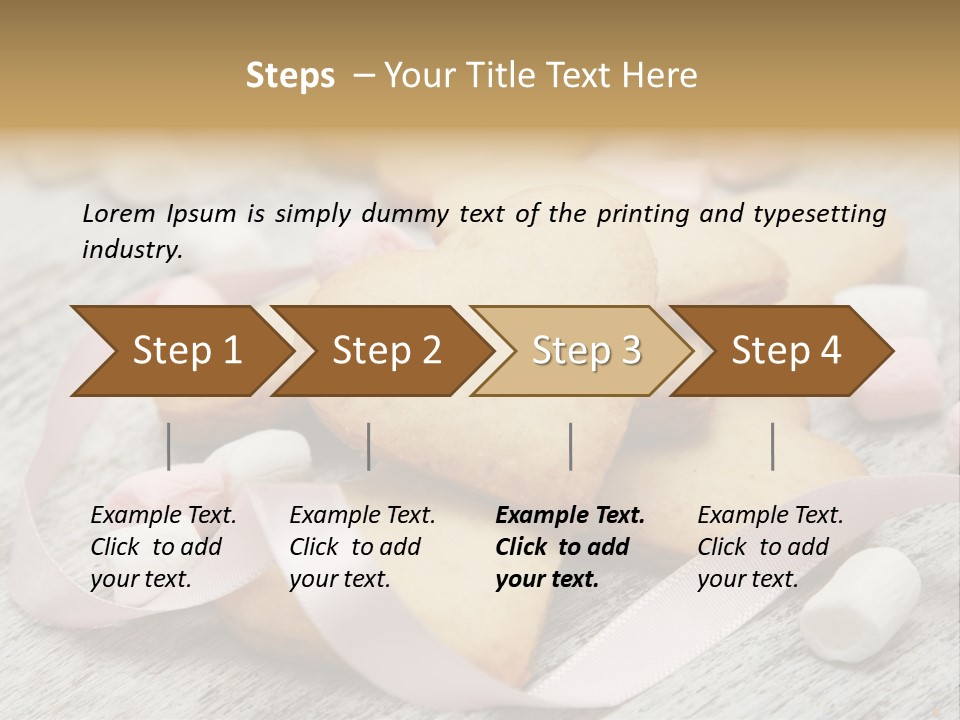 Steps – Your Title Text Here

Lorem Ipsum is simply dummy text of the printing and typesetting industry.

Step 1

Step 2

Step 3

Step 4

Example Text. Click to add your text.

Example Text. Click to add your text.

Example Text. Click to add your text.

Example Text. Click to add your text.